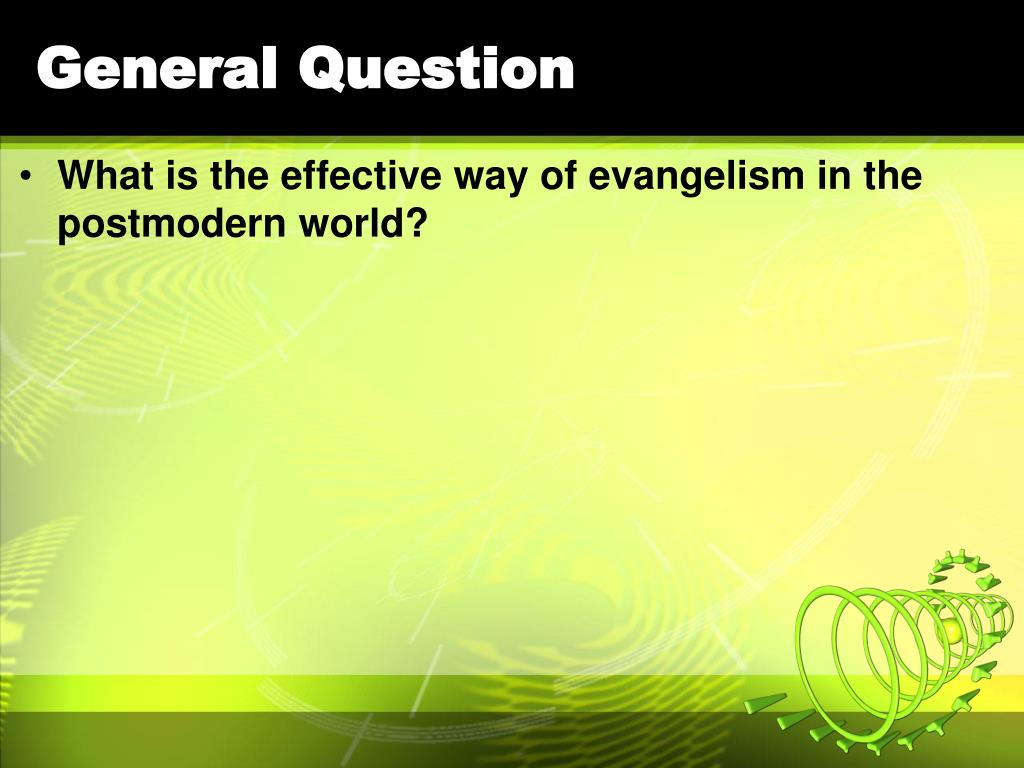 General Question

• What is the effective way of evangelism in the postmodern world?